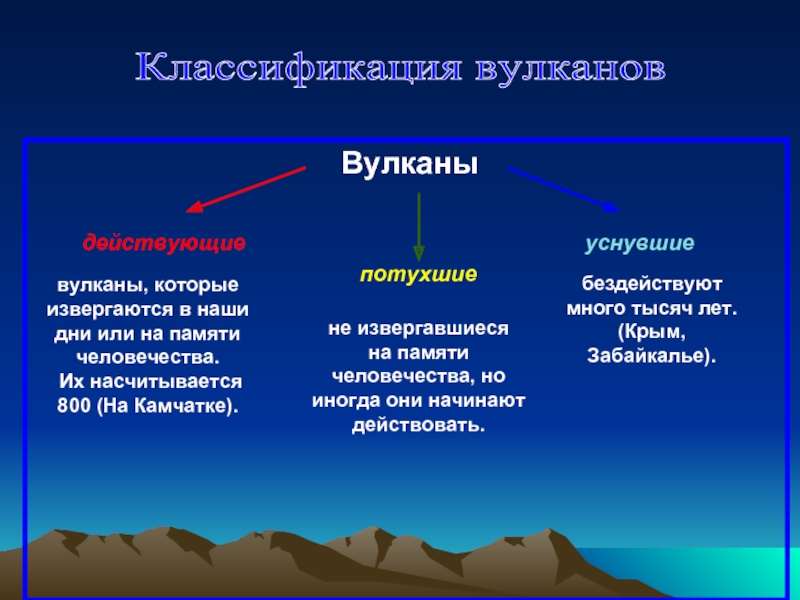 Классификация вулканов

Вулканы

действующие

вулканы, которые извергаются в наши дни или на памяти человечества. Их насчитывается 800 (На Камчатке).

потухшие

не извергавшиеся на памяти человечества, но иногда они начинают действовать.

уснувшие

бездействуют много тысяч лет. (Крым, Забайкалье).